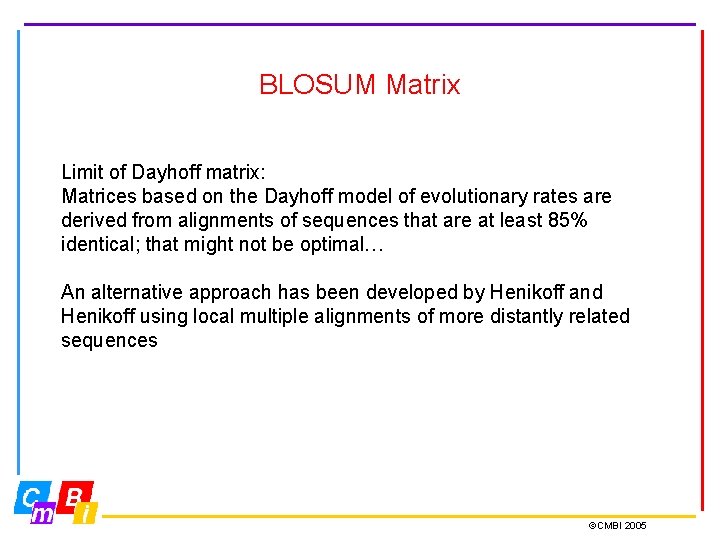 BLOSUM Matrix

Limit of Dayhoff matrix:
Matrices based on the Dayhoff model of evolutionary rates are derived from alignments of sequences that are at least 85% identical; that might not be optimal…

An alternative approach has been developed by Henikoff and Henikoff using local multiple alignments of more distantly related sequences

C m B i

©CMBI 2005